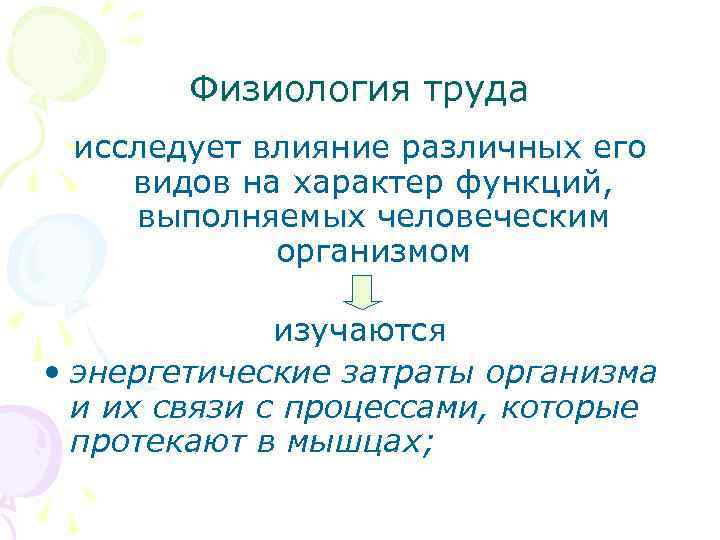 Физиология труда

исследует влияние различных его видов на характер функций, выполняемых человеческим организмом

изучаются

• энергетические затраты организма и их связи с процессами, которые протекают в мышцах;